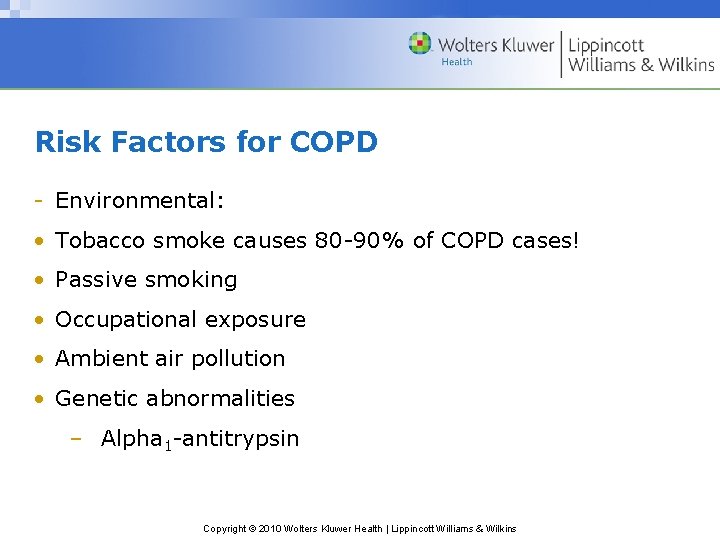 Wolters Kluwer Health | Lippincott Williams & Wilkins

Risk Factors for COPD

- Environmental:
• Tobacco smoke causes 80-90% of COPD cases!
• Passive smoking
• Occupational exposure
• Ambient air pollution
• Genetic abnormalities
– Alpha$_1$-antitrypsin

Copyright © 2010 Wolters Kluwer Health | Lippincott Williams & Wilkins